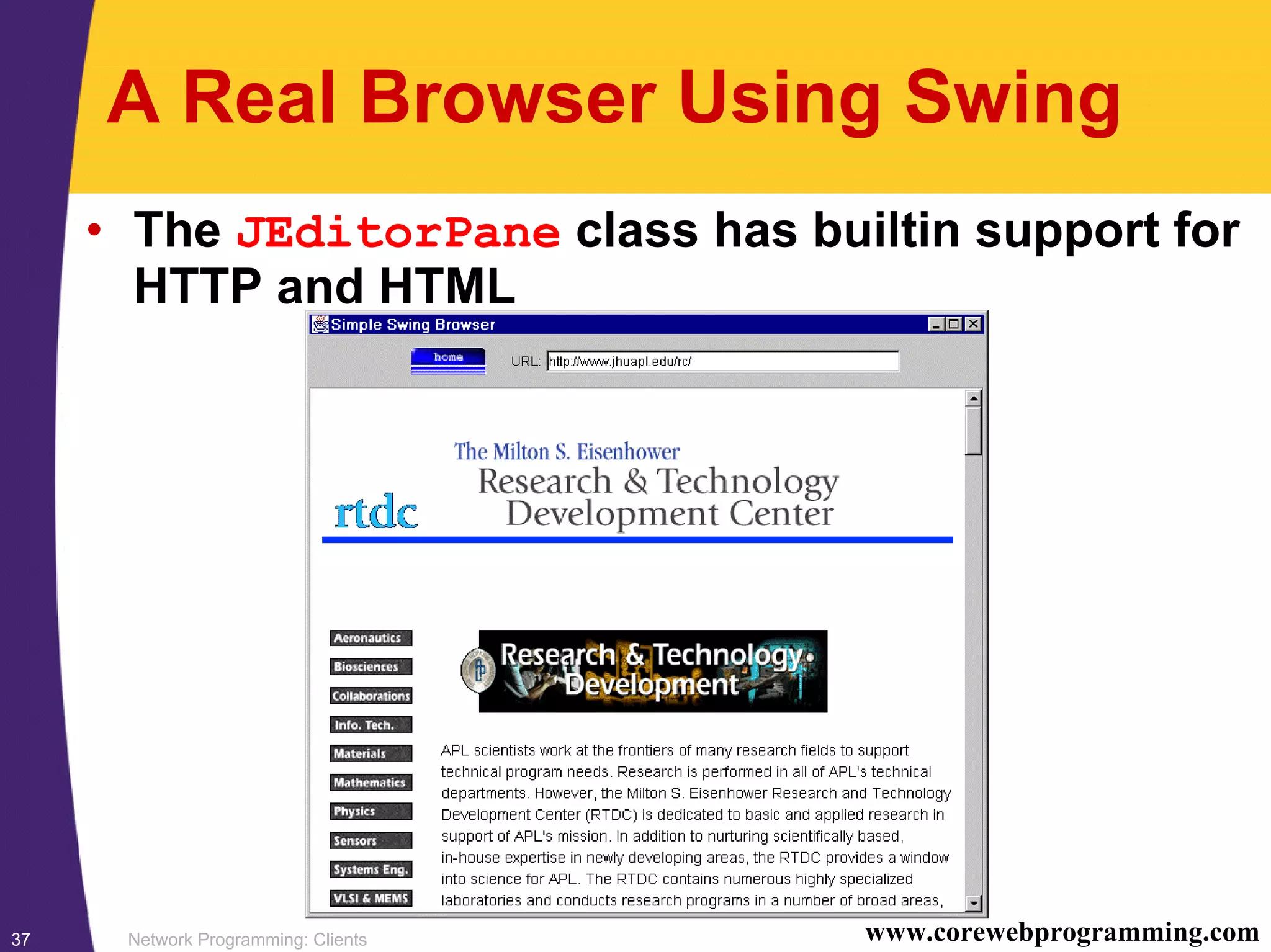 A Real Browser Using Swing

• The JEditorPane class has builtin support for HTTP and HTML

Simple Swing Browser

home

URL: http://www.jhuapl.edu/rc/

The Milton S. Eisenhower
Research & Technology
Development Center

rtdc

Aeronautics
Biosciences
Collaborations
Info. Tech.
Materials
Mathematics
Physics
Sensors
Systems Eng.
VLSI & MEMS

Research & Technology Development

APL scientists work at the frontiers of many research fields to support technical program needs. Research is performed in all of APL's technical departments. However, the Milton S. Eisenhower Research and Technology Development Center (RTDC) is dedicated to basic and applied research in support of APL's mission. In addition to nurturing scientifically based, in-house expertise in newly developing areas, the RTDC provides a window into science for APL. The RTDC contains numerous highly specialized laboratories and conducts research programs in a number of broad areas,

37

Network Programming: Clients

www.corewebprogramming.com